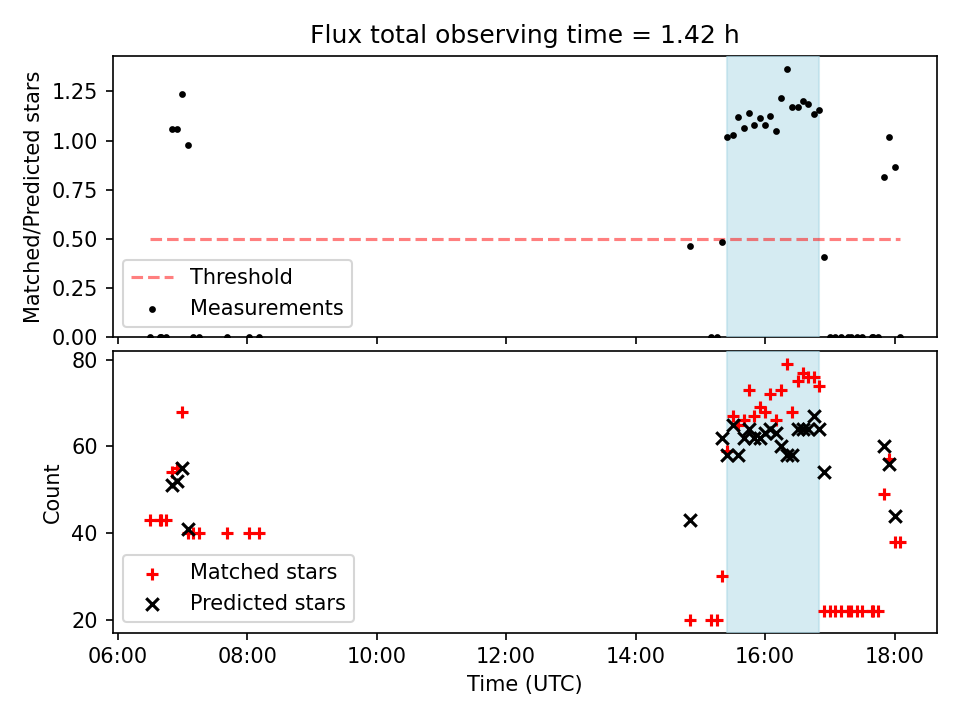 Flux total observing time = 1.42 h

Matched/Predicted stars

1.25
1.00
0.75
0.50
0.25
0.00

Threshold
Measurements

Count

80
60
40
20

Matched stars
Predicted stars

06:00
08:00
10:00
12:00
14:00
16:00
18:00

Time (UTC)